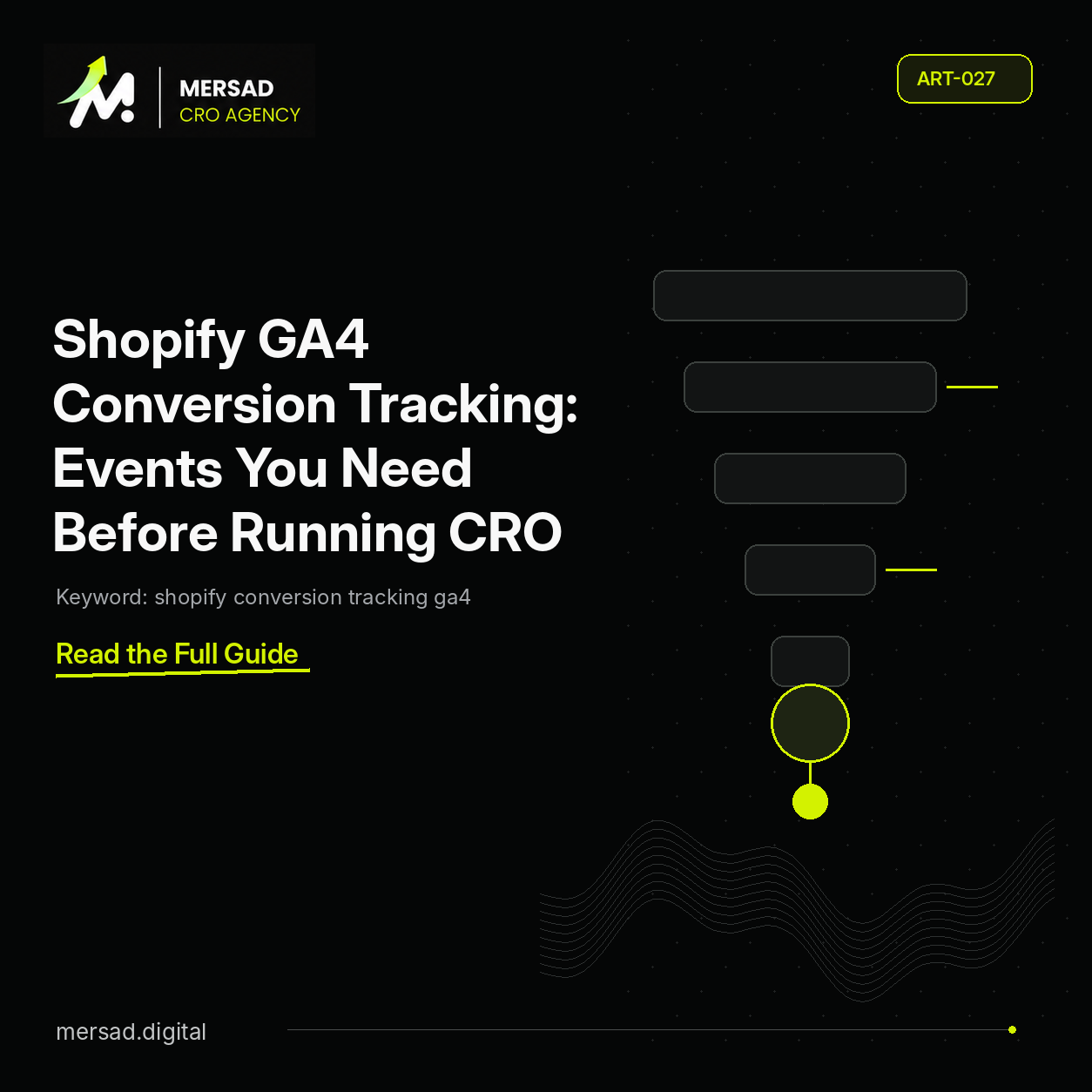 MERSAD
CRO AGENCY

ART-027

Shopify GA4 Conversion Tracking: Events You Need Before Running CRO

Keyword: shopify conversion tracking ga4

Read the Full Guide

mersad.digital